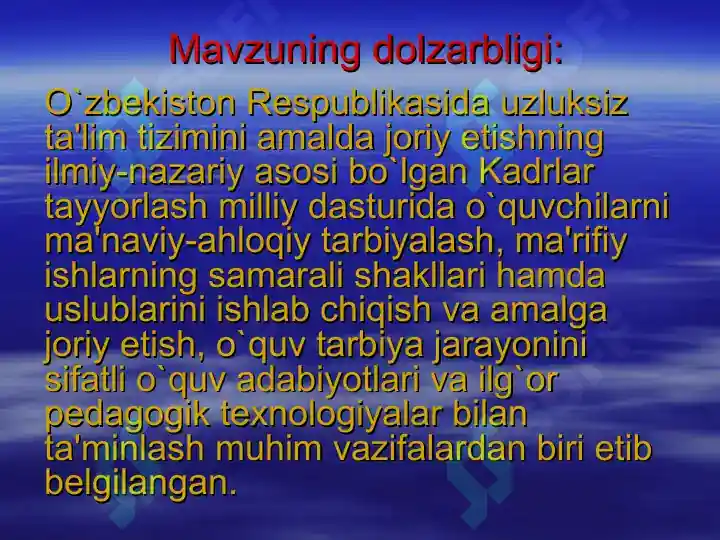 Mavzuning dolzarbligi:

O`zbekiston Respublikasida uzluksiz ta'lim tizimini amalda joriy etishning ilmiy-nazariy asosi bo`lgan Kadrlar tayyorlash milliy dasturida o`quvchilarni ma'naviy-ahloqiy tarbiyalash, ma'rifiy ishlarning samarali shakllari hamda uslublarini ishlab chiqish va amalga joriy etish, o`quv tarbiya jarayonini sifatli o`quv adabiyotlari va ilg`or pedagogik texnologiyalar bilan ta'minlash muhim vazifalardan biri etib belgilangan.